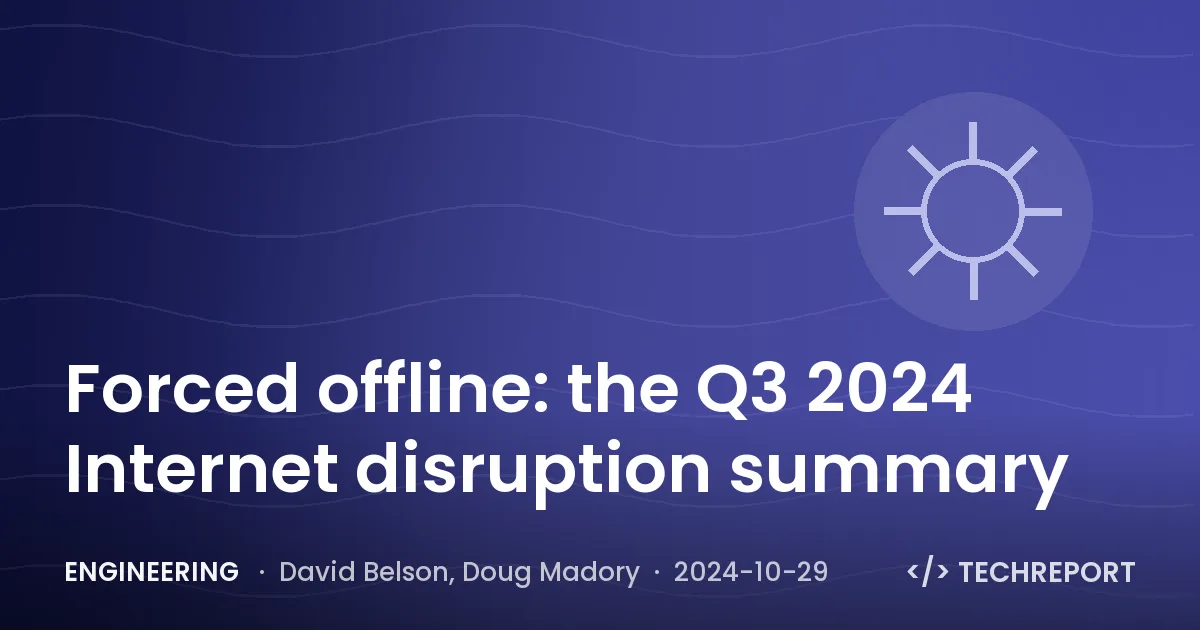 Forced offline: the Q3 2024 Internet disruption summary

ENGINEERING · David Belson, Doug Madory · 2024-10-29

</> TECHREPORT